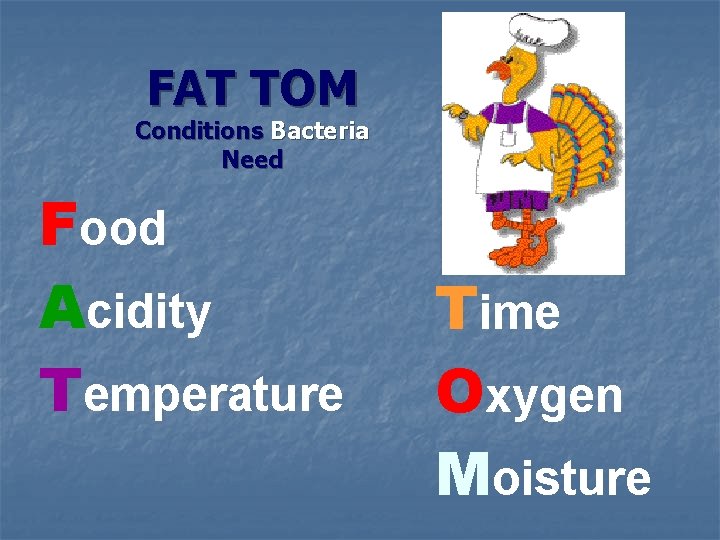 FAT TOM
Conditions Bacteria Need

Food

Acidity

Temperature

Time

Oxygen

Moisture